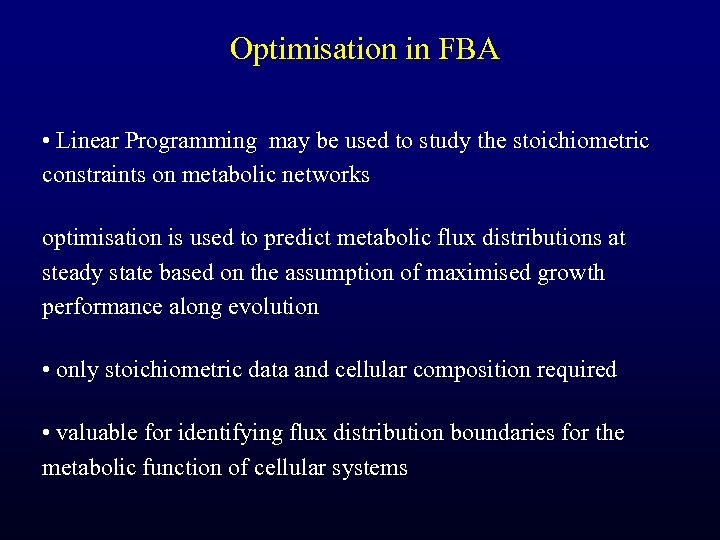 Optimisation in FBA

• Linear Programming may be used to study the stoichiometric constraints on metabolic networks

optimisation is used to predict metabolic flux distributions at steady state based on the assumption of maximised growth performance along evolution

• only stoichiometric data and cellular composition required

• valuable for identifying flux distribution boundaries for the metabolic function of cellular systems